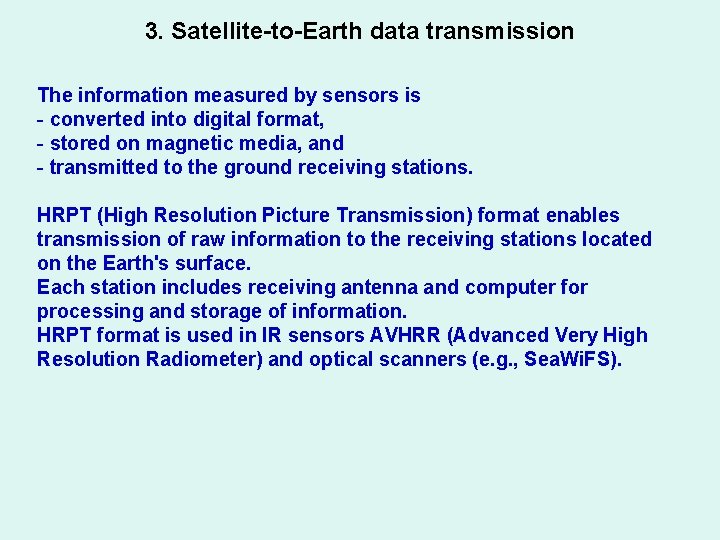 3. Satellite-to-Earth data transmission

The information measured by sensors is
- converted into digital format,
- stored on magnetic media, and
- transmitted to the ground receiving stations.

HRPT (High Resolution Picture Transmission) format enables transmission of raw information to the receiving stations located on the Earth's surface.
Each station includes receiving antenna and computer for processing and storage of information.
HRPT format is used in IR sensors AVHRR (Advanced Very High Resolution Radiometer) and optical scanners (e.g., SeaWiFS).